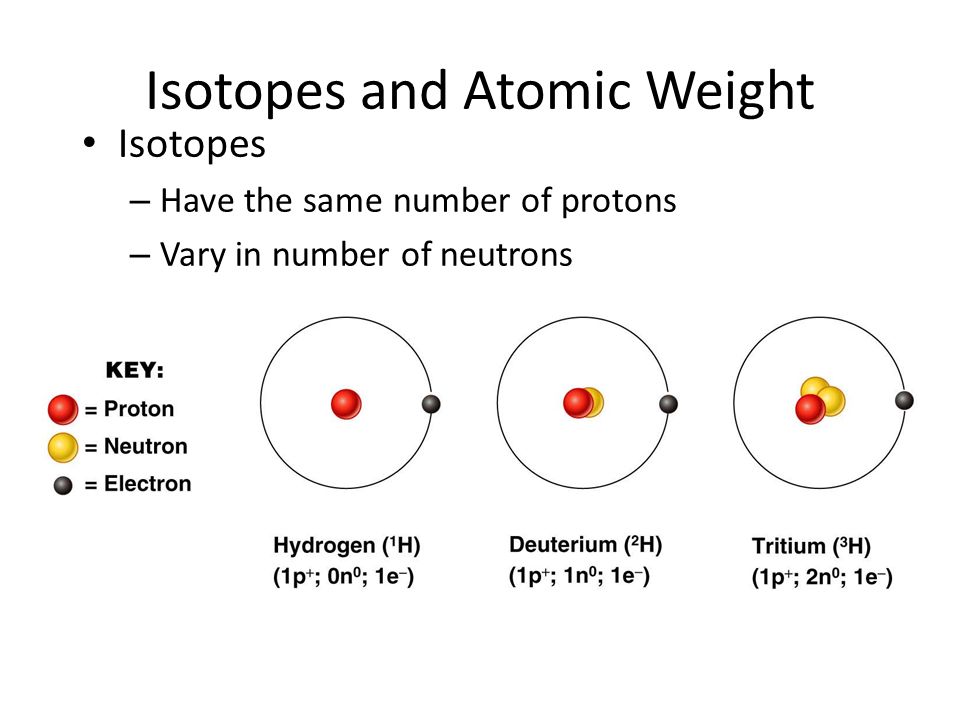 Isotopes and Atomic Weight

• Isotopes

– Have the same number of protons

– Vary in number of neutrons

KEY:
= Proton
= Neutron
= Electron

Hydrogen ($^1H$)
($1p^+$; $0n^0$; $1e^-$)

Deuterium ($^2H$)
($1p^+$; $1n^0$; $1e^-$)

Tritium ($^3H$)
($1p^+$; $2n^0$; $1e^-$)